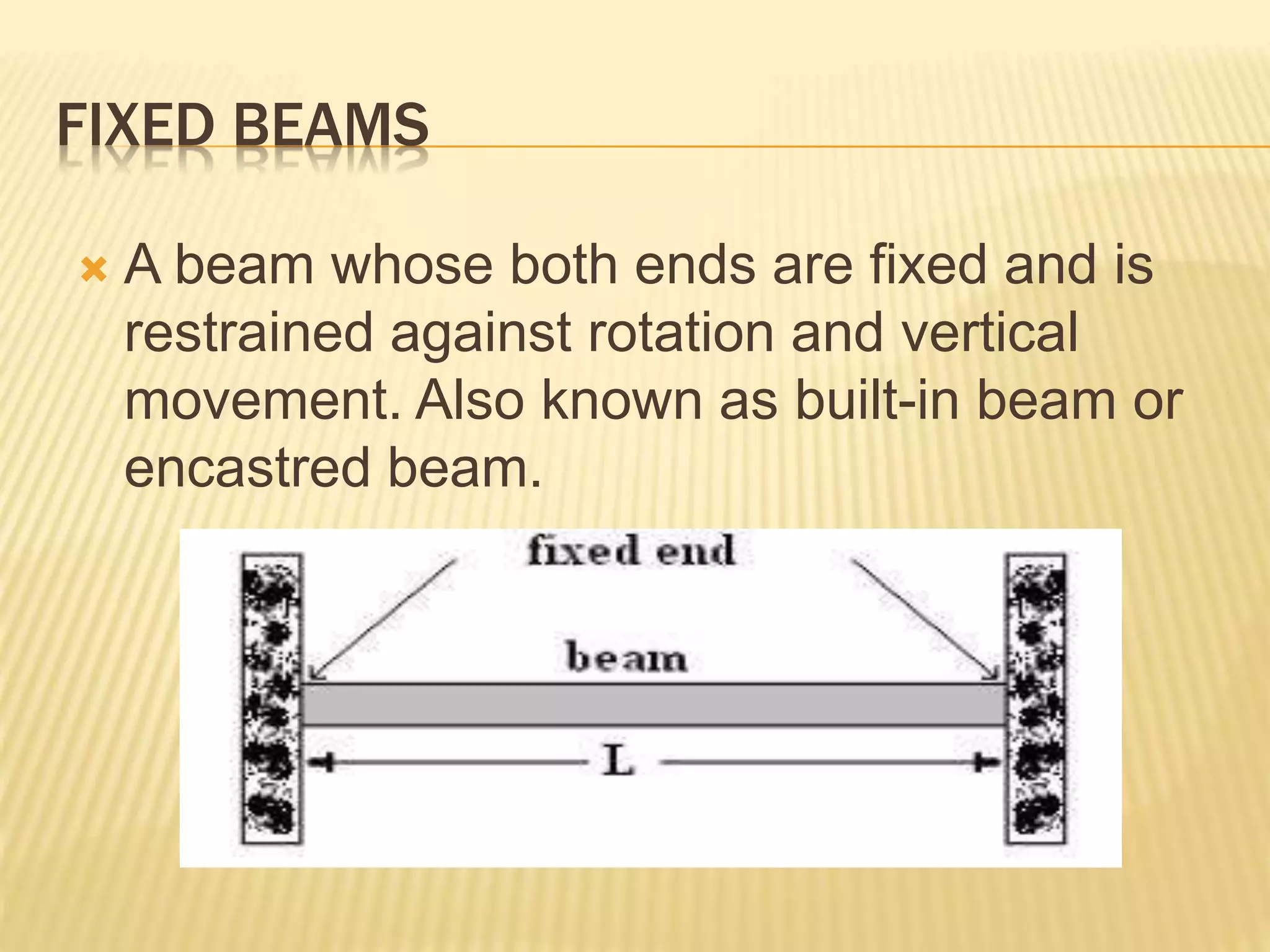 FIXED BEAMS

A beam whose both ends are fixed and is restrained against rotation and vertical movement. Also known as built-in beam or encastred beam.

fixed end

beam

L